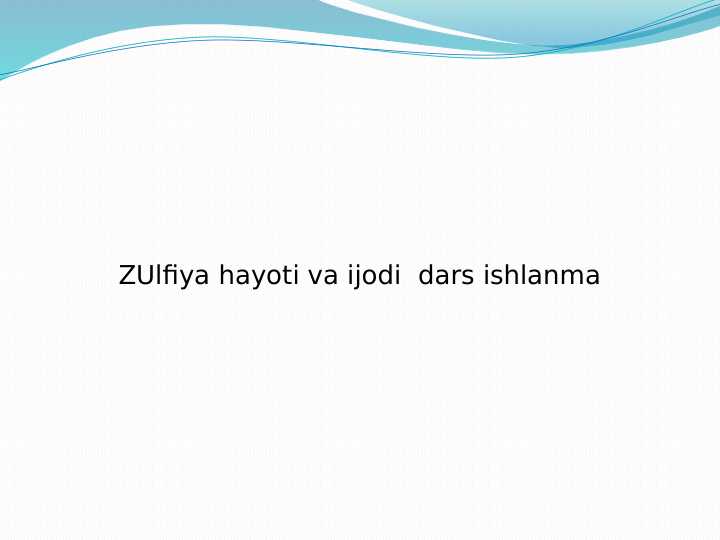 ZUlfiya hayoti va ijodi  dars ishlanma